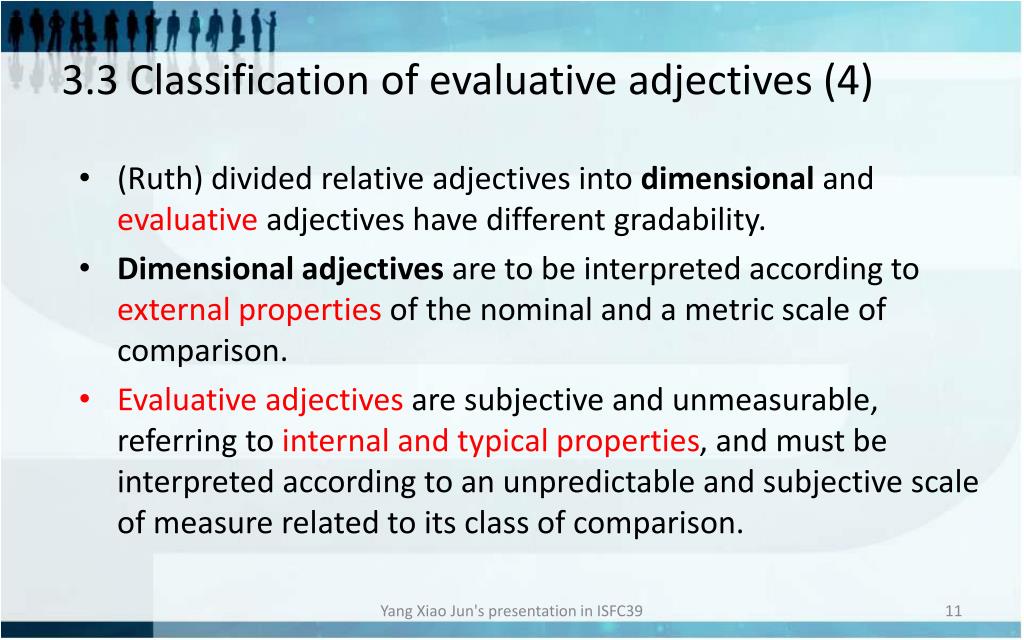 3.3 Classification of evaluative adjectives (4)

• (Ruth) divided relative adjectives into dimensional and evaluative adjectives have different gradability.
• Dimensional adjectives are to be interpreted according to external properties of the nominal and a metric scale of comparison.
• Evaluative adjectives are subjective and unmeasurable, referring to internal and typical properties, and must be interpreted according to an unpredictable and subjective scale of measure related to its class of comparison.

Yang Xiao Jun's presentation in ISFC39

11